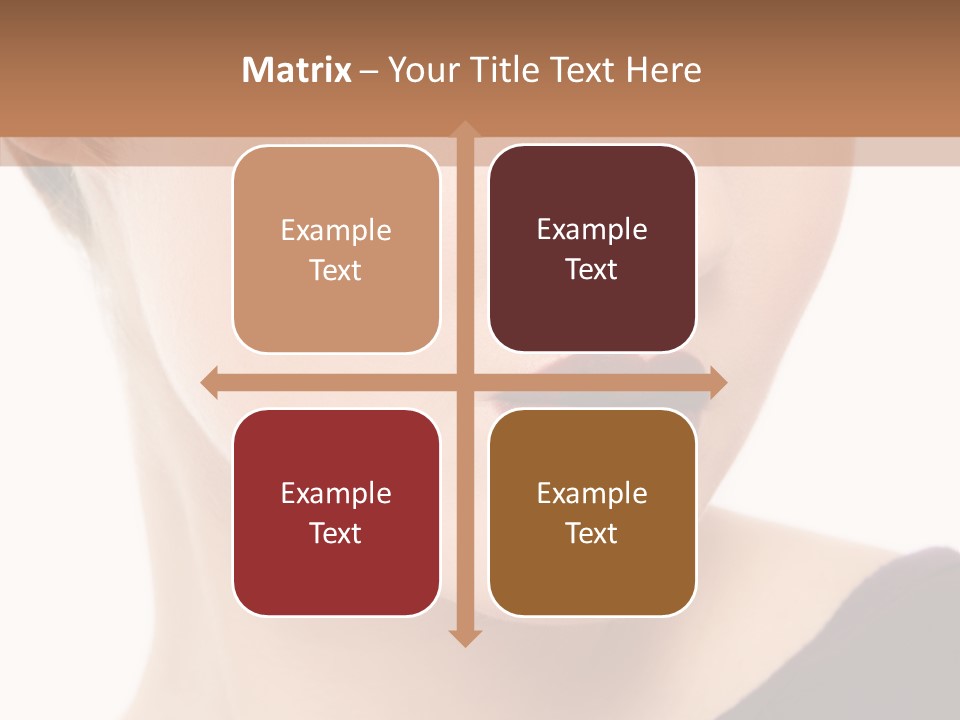 Matrix – Your Title Text Here

Example Text

Example Text

Example Text

Example Text